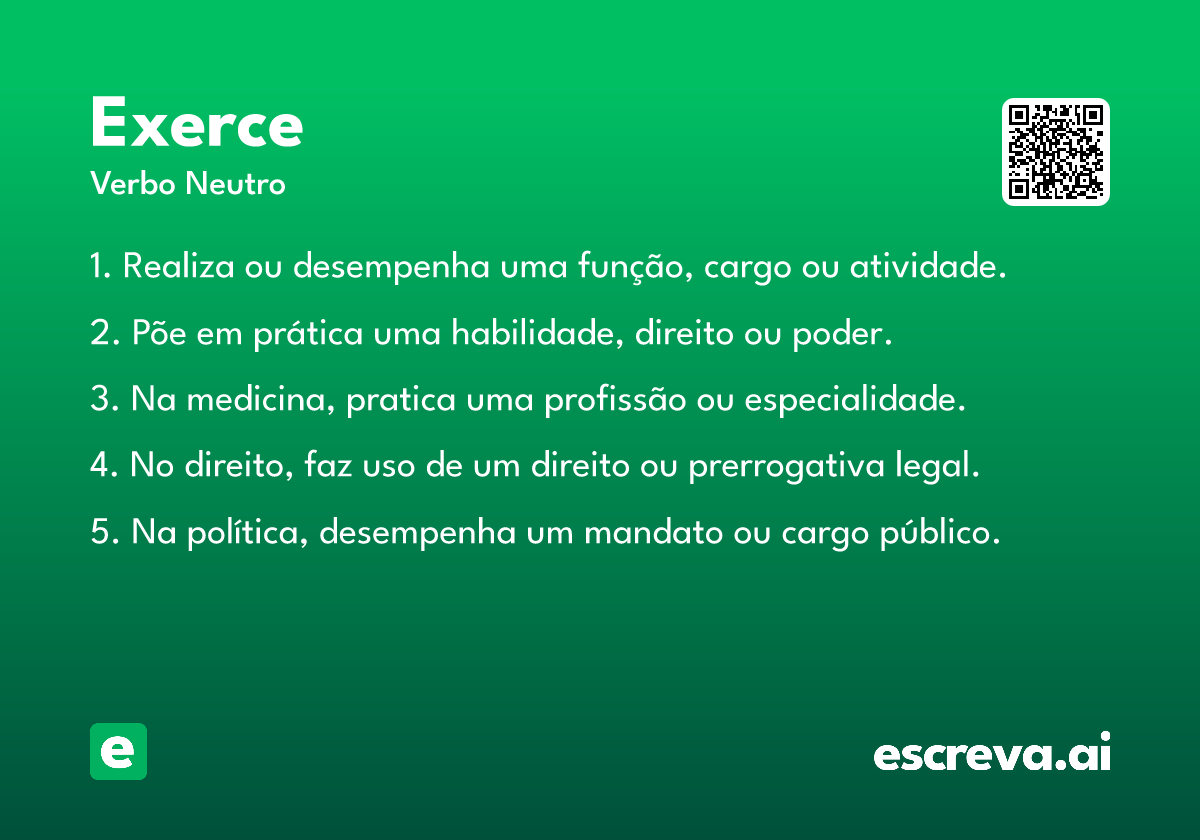 Exerce
Verbo Neutro

1. Realiza ou desempenha uma função, cargo ou atividade.

2. Põe em prática uma habilidade, direito ou poder.

3. Na medicina, pratica uma profissão ou especialidade.

4. No direito, faz uso de um direito ou prerrogativa legal.

5. Na política, desempenha um mandato ou cargo público.

e

escreva.ai